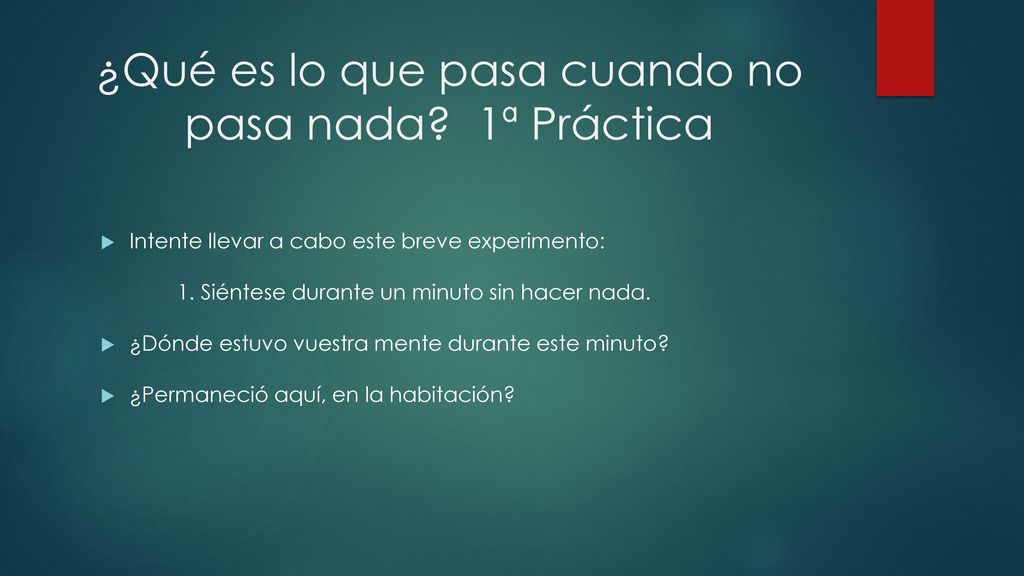 ¿Qué es lo que pasa cuando no pasa nada?  1ª Práctica

Intente llevar a cabo este breve experimento:

1. Siéntese durante un minuto sin hacer nada.

¿Dónde estuvo vuestra mente durante este minuto?

¿Permaneció aquí, en la habitación?